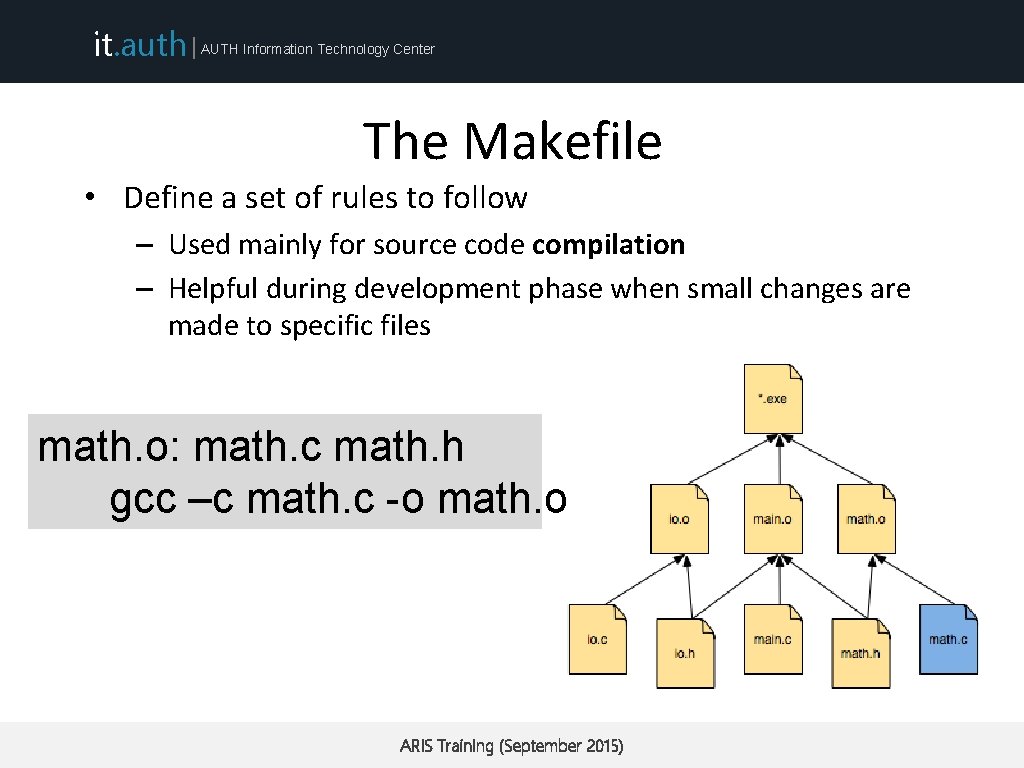 it.auth | AUTH Information Technology Center

The Makefile

• Define a set of rules to follow
– Used mainly for source code compilation
– Helpful during development phase when small changes are made to specific files

math.o: math.c math.h
gcc –c math.c -o math.o

*.exe

io.o

main.o

math.o

io.c

io.h

main.c

math.h

math.c

ARIS Training (September 2015)